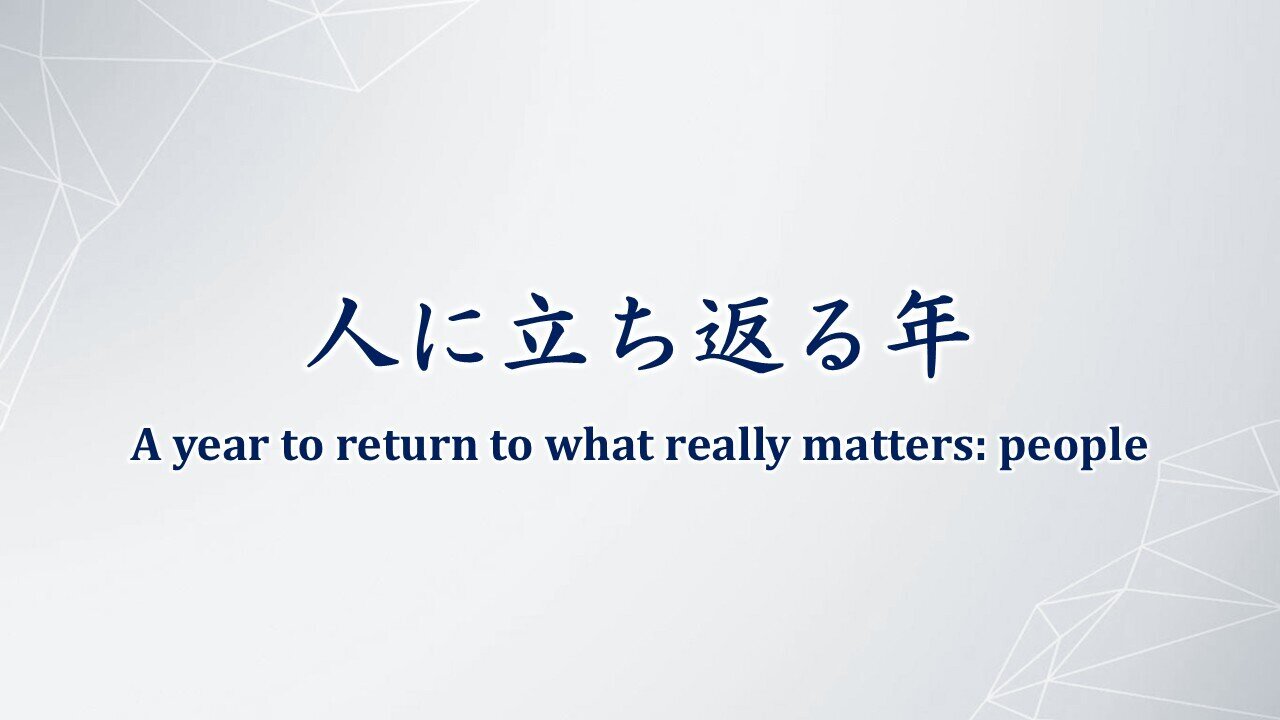 人に立ち返る年

A year to return to what really matters: people